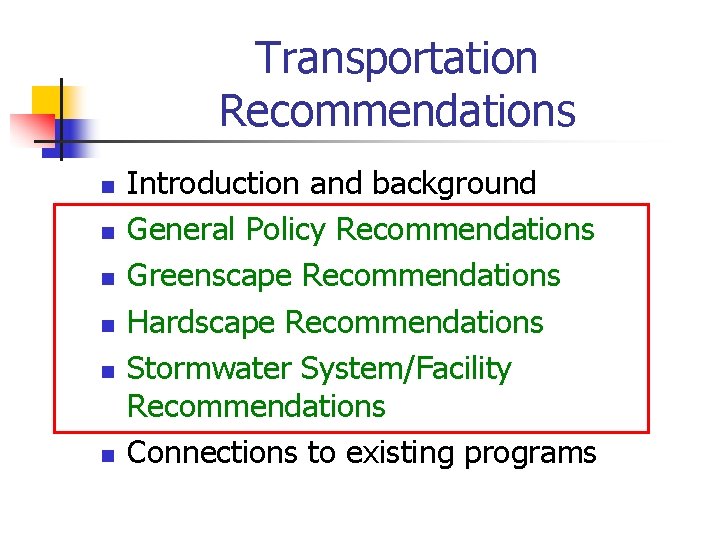 Transportation Recommendations

- Introduction and background
- General Policy Recommendations
- Greenscape Recommendations
- Hardscape Recommendations
- Stormwater System/Facility Recommendations
- Connections to existing programs